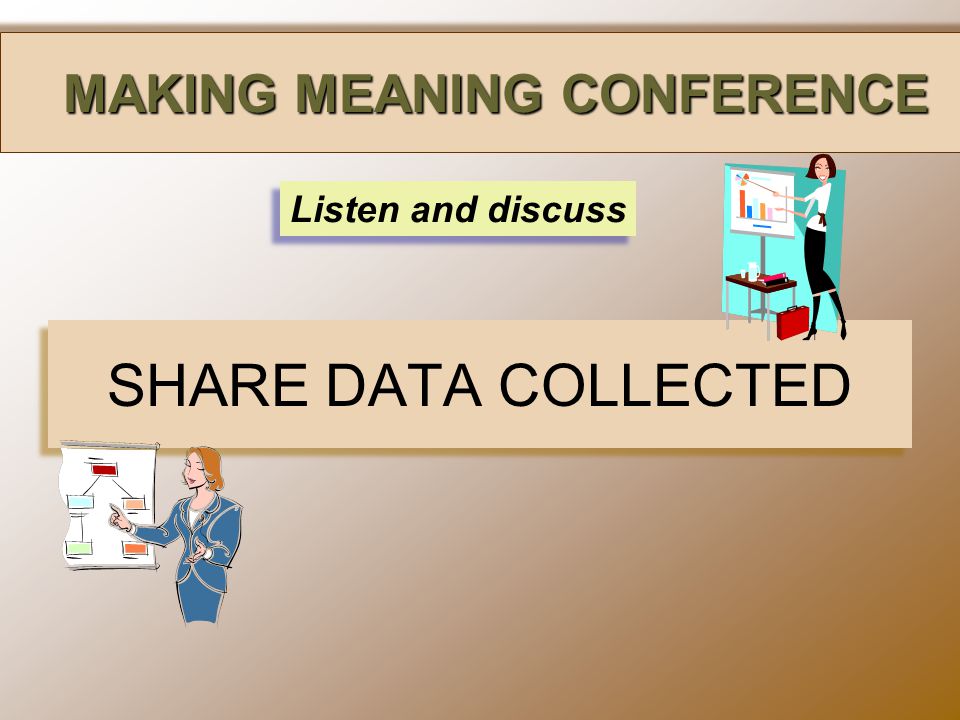 MAKING MEANING CONFERENCE

Listen and discuss

SHARE DATA COLLECTED